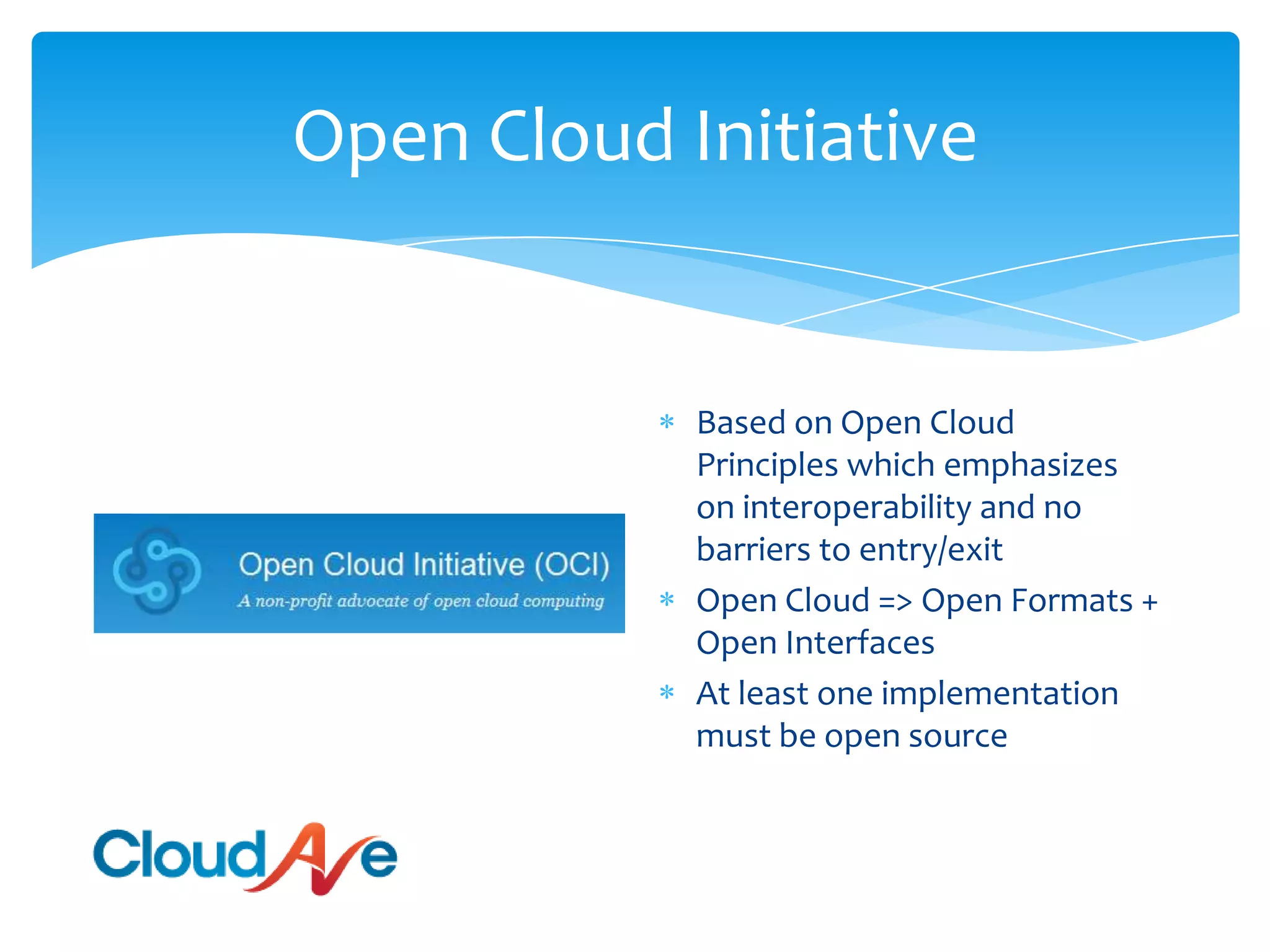 Open Cloud Initiative

Open Cloud Initiative (OCI)
A non-profit advocate of open cloud computing

* Based on Open Cloud Principles which emphasizes on interoperability and no barriers to entry/exit
* Open Cloud => Open Formats + Open Interfaces
* At least one implementation must be open source

CloudAve